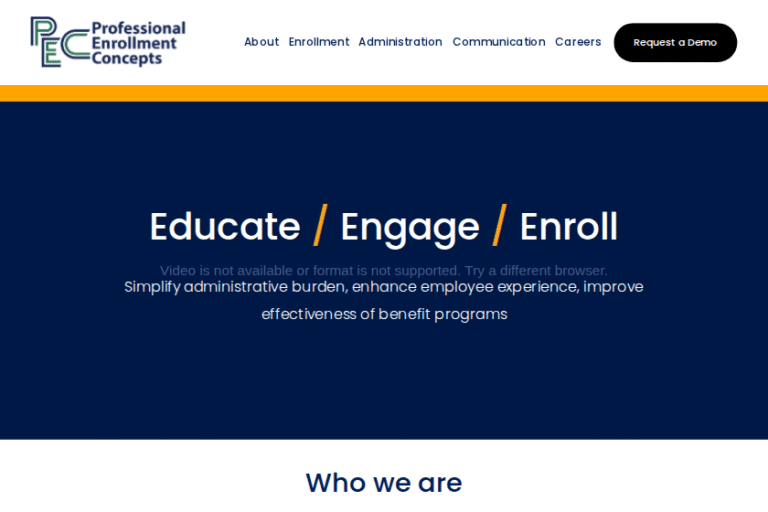 PEC Professional Enrollment Concepts

About Enrollment Administration Communication Careers Request a Demo

Educate / Engage / Enroll

Video is not available or format is not supported. Try a different browser.

Simplify administrative burden, enhance employee experience, improve effectiveness of benefit programs

Who we are